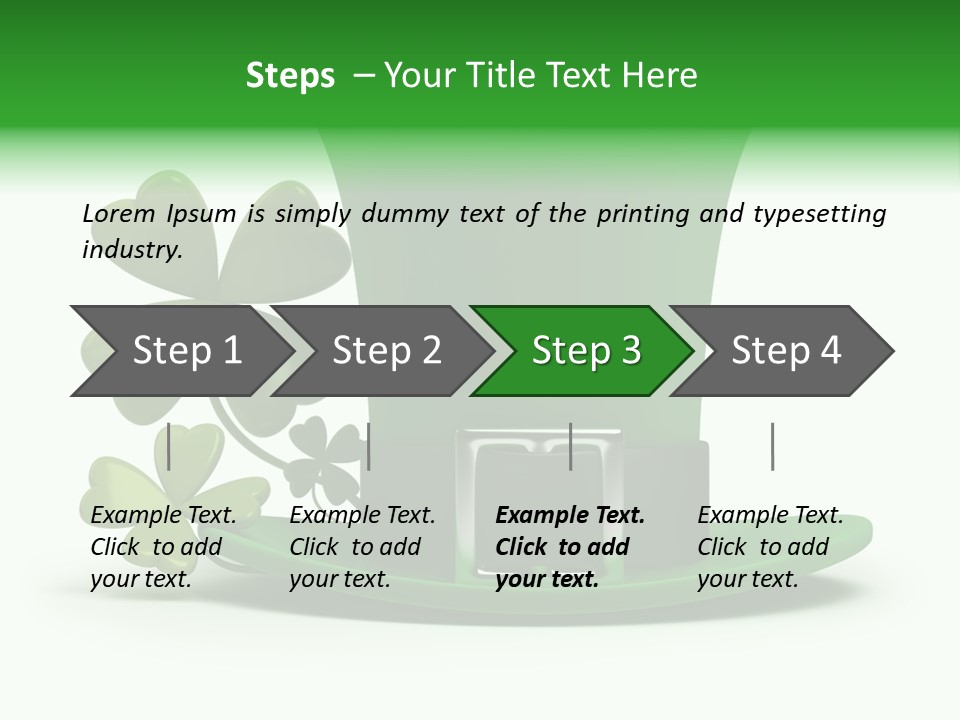 Steps – Your Title Text Here

Lorem Ipsum is simply dummy text of the printing and typesetting industry.

Step 1

Step 2

Step 3

Step 4

Example Text. Click to add your text.

Example Text. Click to add your text.

Example Text. Click to add your text.

Example Text. Click to add your text.